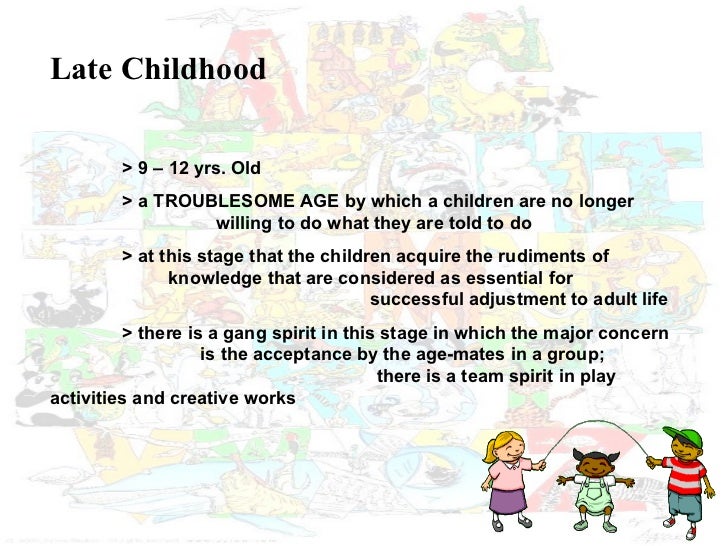 Late Childhood

> 9 – 12 yrs. Old

> a TROUBLESOME AGE by which a children are no longer willing to do what they are told to do

> at this stage that the children acquire the rudiments of knowledge that are considered as essential for successful adjustment to adult life

> there is a gang spirit in this stage in which the major concern is the acceptance by the age-mates in a group; there is a team spirit in play activities and creative works